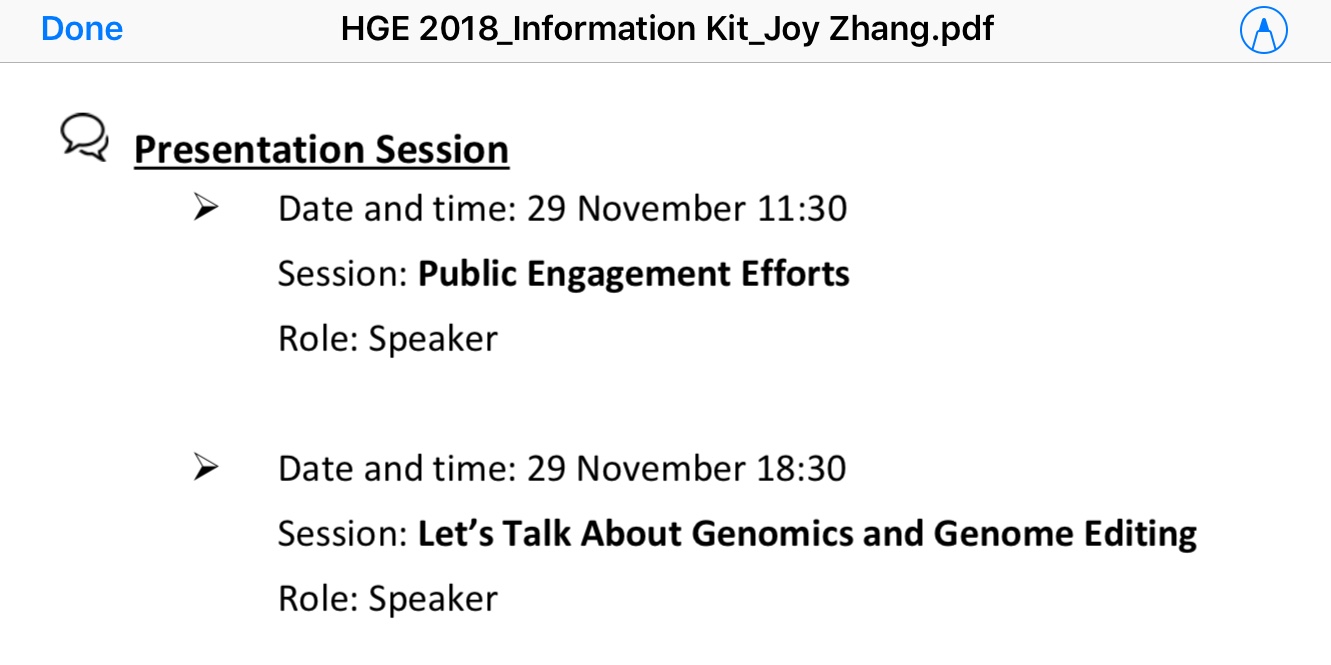 Done HGE 2018_Information Kit_Joy Zhang.pdf

Presentation Session

➢ Date and time: 29 November 11:30
Session: Public Engagement Efforts
Role: Speaker

➢ Date and time: 29 November 18:30
Session: Let's Talk About Genomics and Genome Editing
Role: Speaker